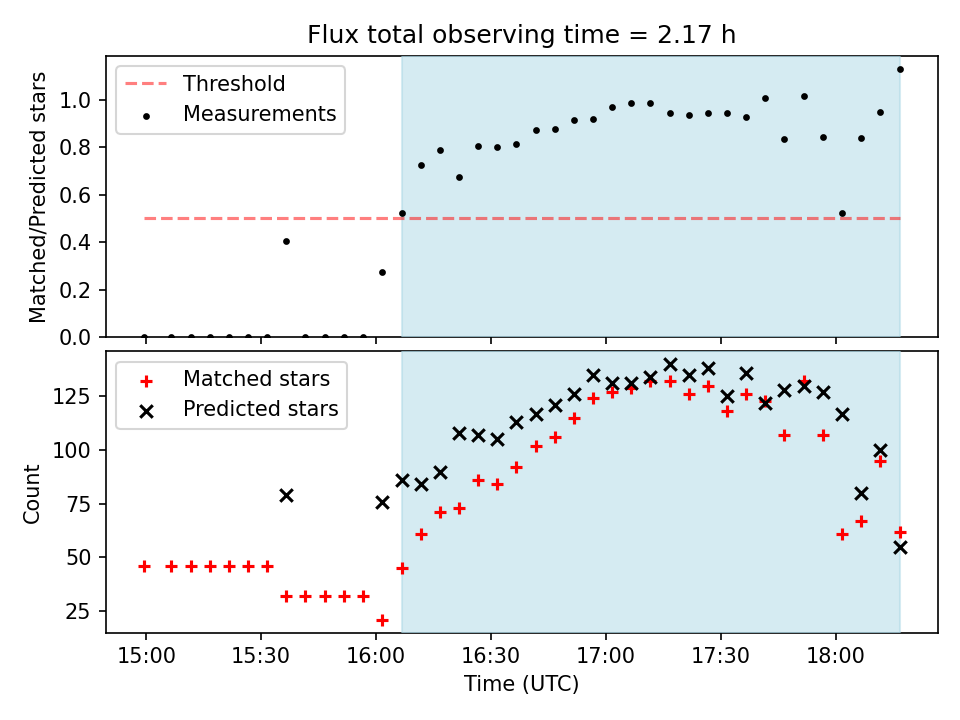 Flux total observing time = 2.17 h

Threshold
Measurements

Matched/Predicted stars

1.0
0.8
0.6
0.4
0.2
0.0

Matched stars
Predicted stars

Count

125
100
75
50
25

15:00
15:30
16:00
16:30
17:00
17:30
18:00

Time (UTC)